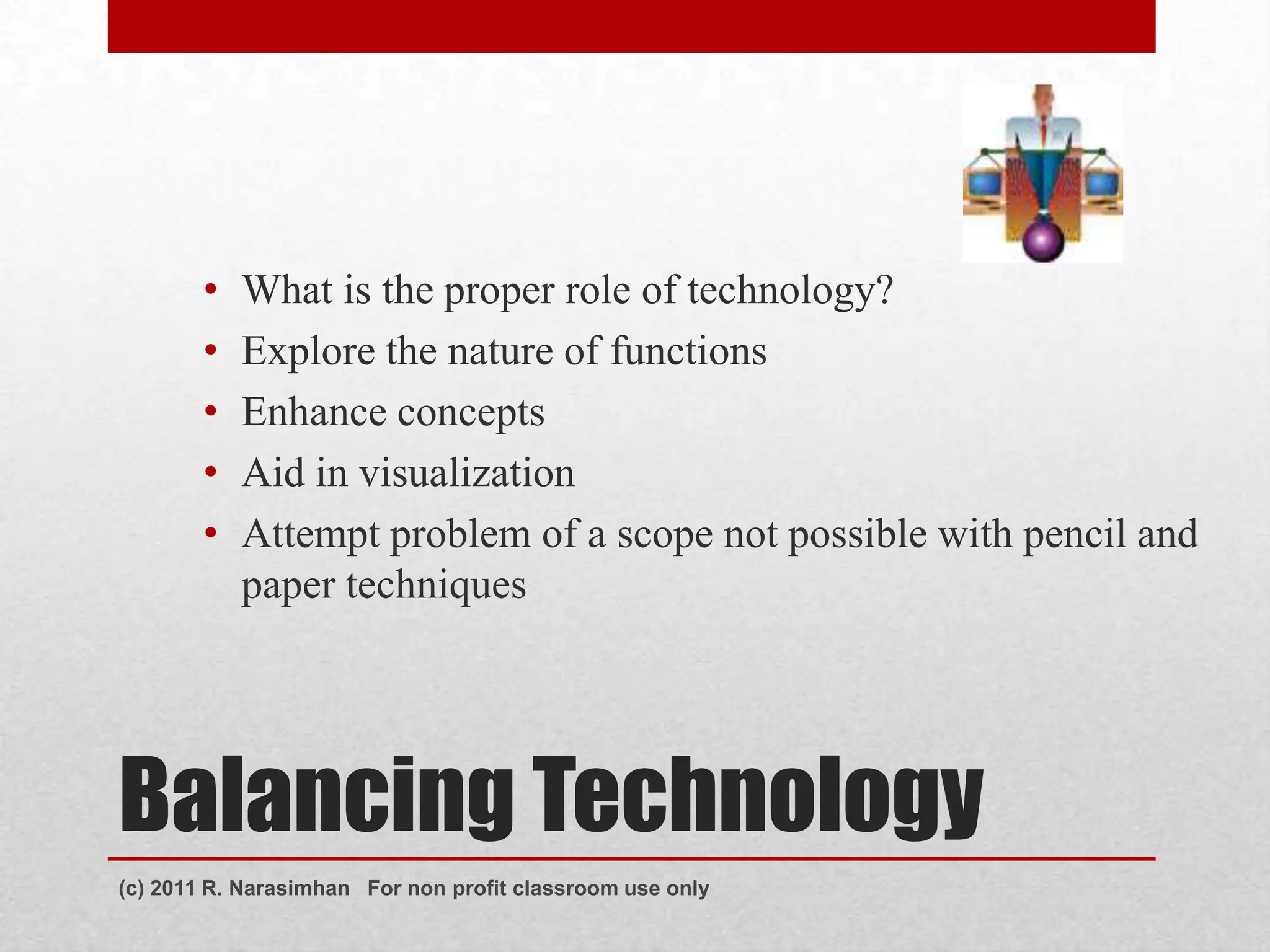 • What is the proper role of technology?
• Explore the nature of functions
• Enhance concepts
• Aid in visualization
• Attempt problem of a scope not possible with pencil and paper techniques

Balancing Technology

(c) 2011 R. Narasimhan For non profit classroom use only